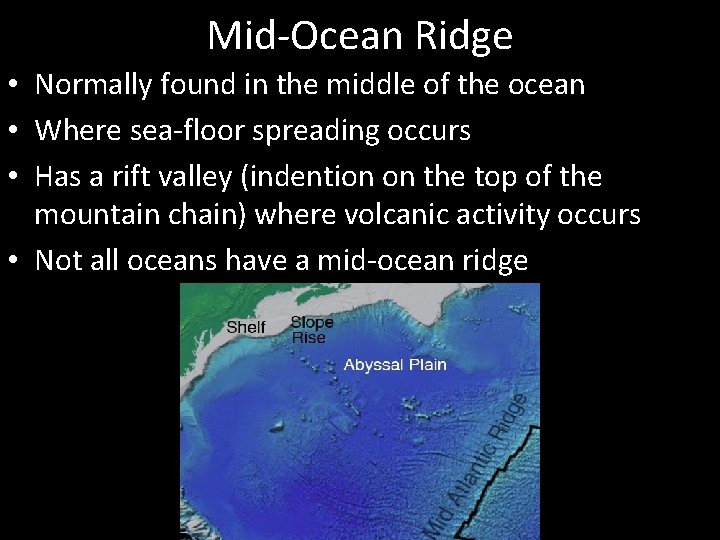 Mid-Ocean Ridge

• Normally found in the middle of the ocean
• Where sea-floor spreading occurs
• Has a rift valley (indention on the top of the mountain chain) where volcanic activity occurs
• Not all oceans have a mid-ocean ridge

Shelf
Slope
Rise
Abyssal Plain
Mid Atlantic Ridge